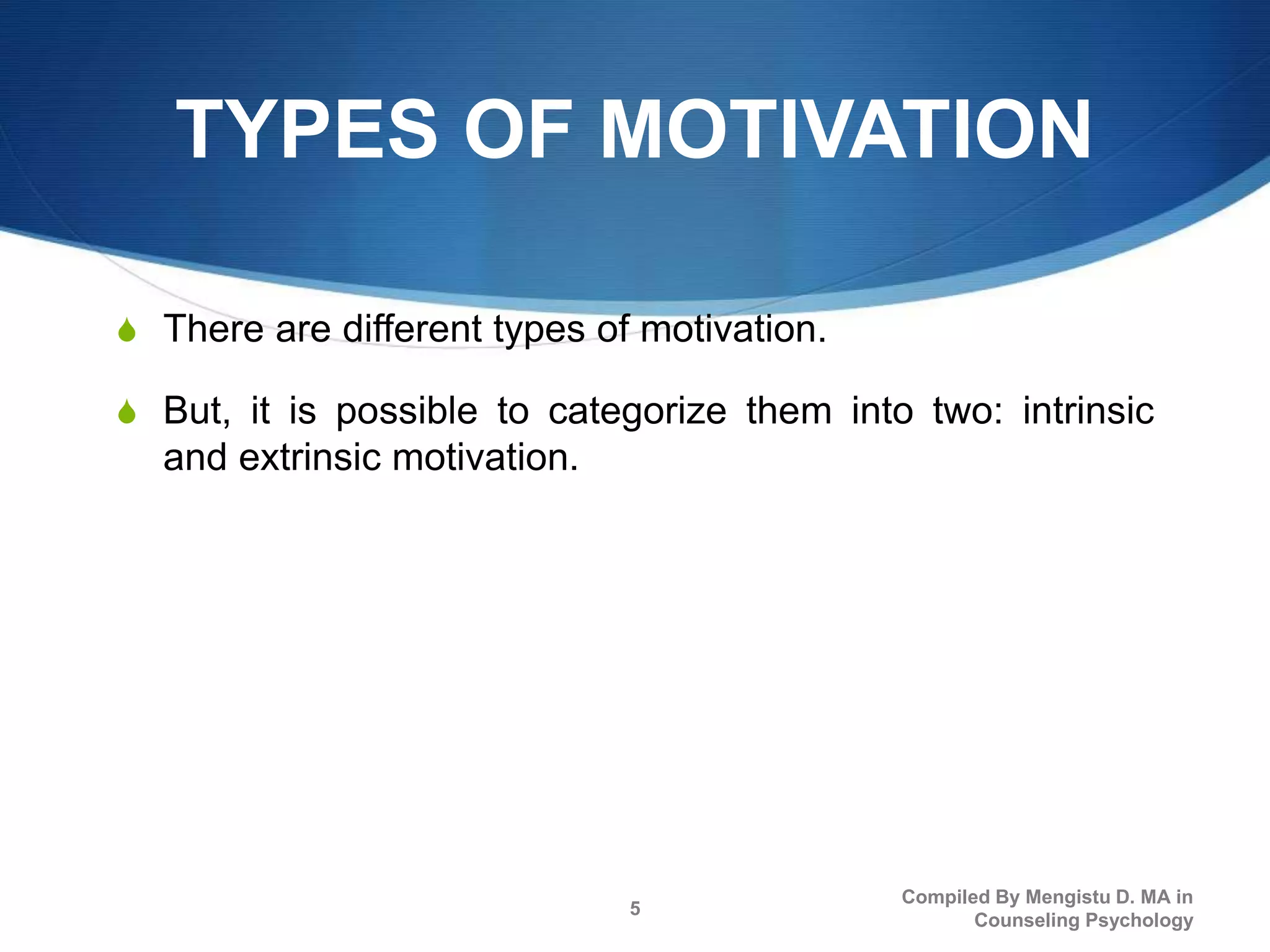 TYPES OF MOTIVATION

There are different types of motivation.

But, it is possible to categorize them into two: intrinsic and extrinsic motivation.

5

Compiled By Mengistu D. MA in Counseling Psychology